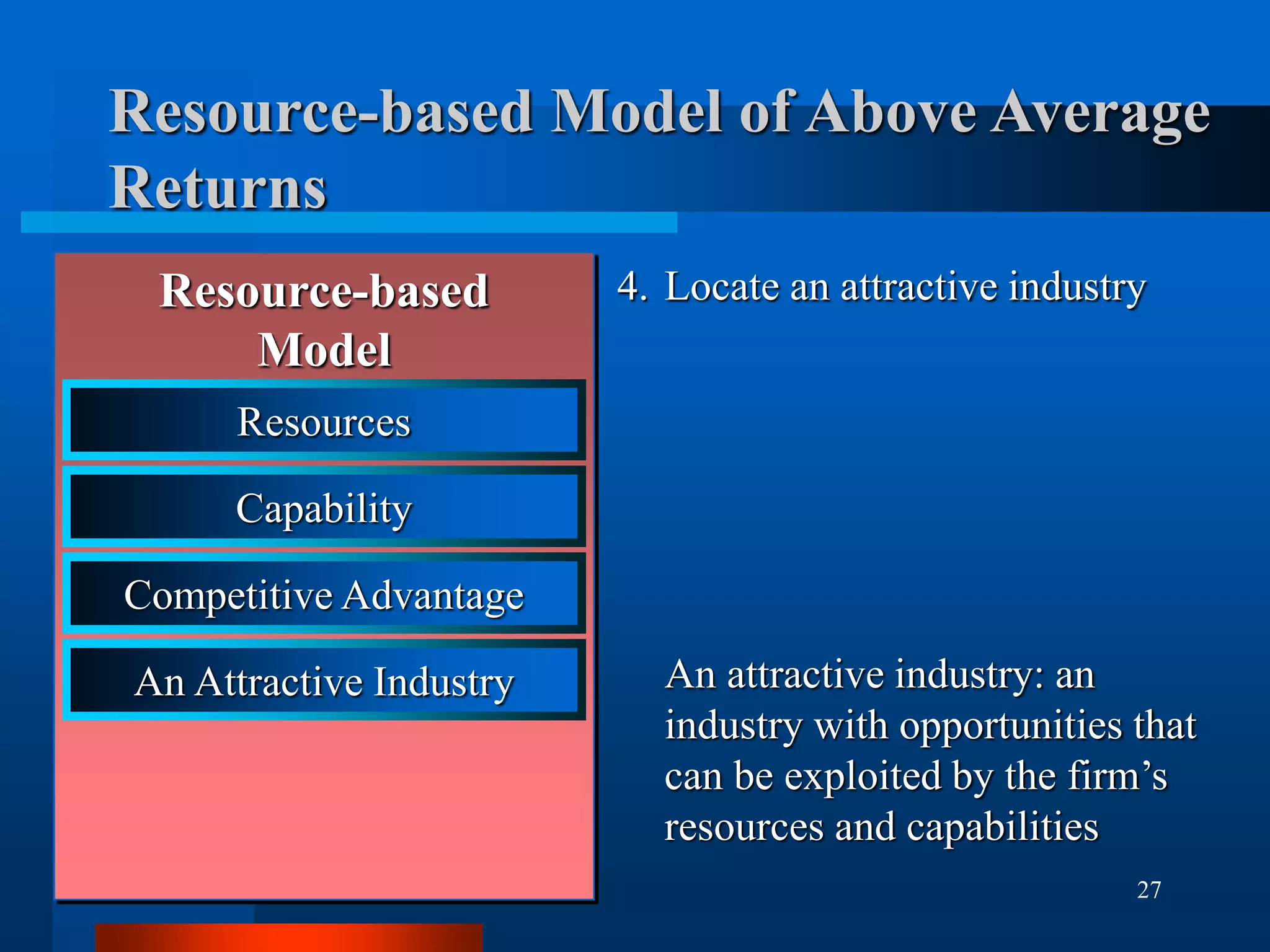 Resource-based Model of Above Average Returns

Resource-based Model

Resources

Capability

Competitive Advantage

An Attractive Industry

4. Locate an attractive industry

An attractive industry: an industry with opportunities that can be exploited by the firm’s resources and capabilities

27